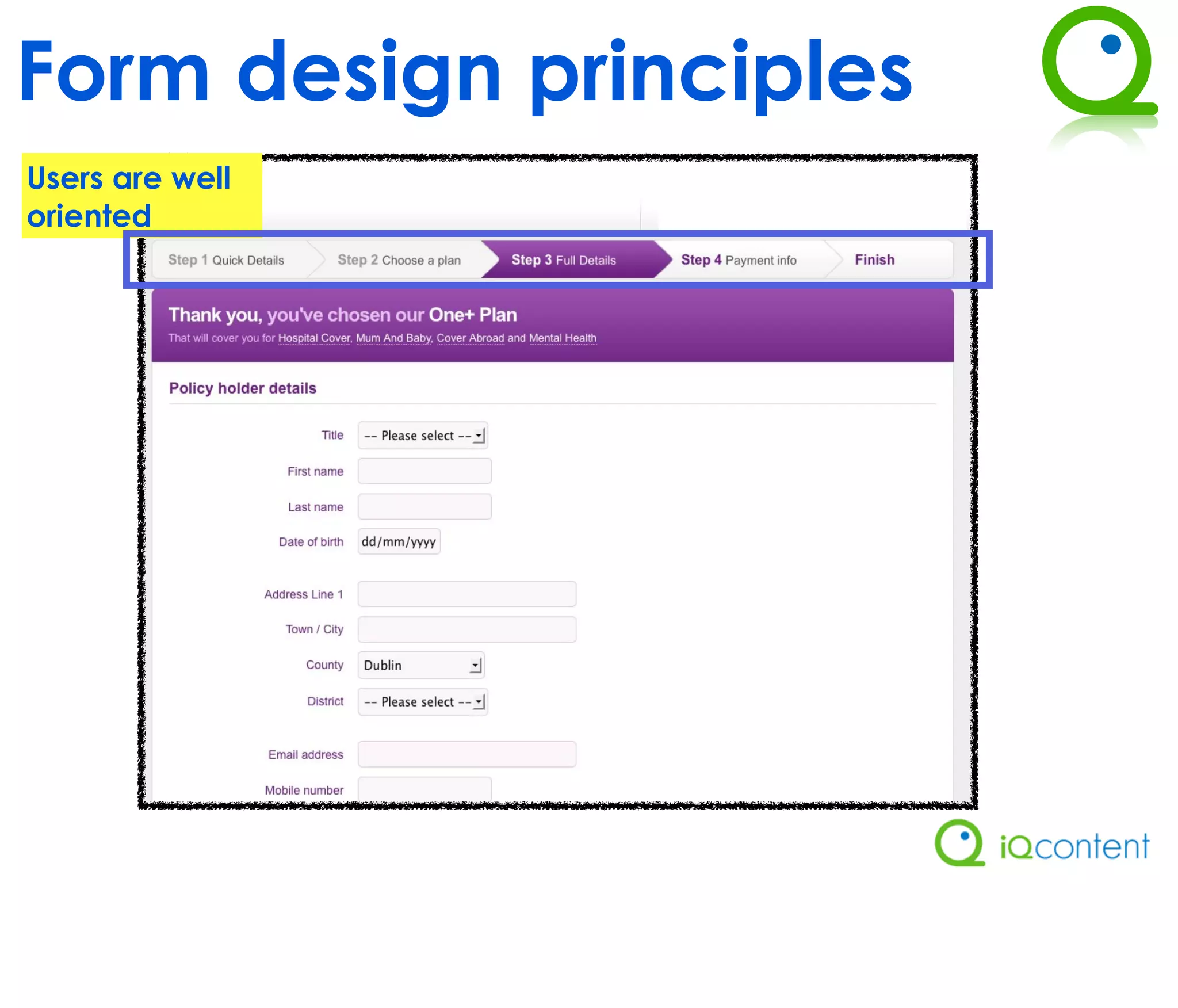 Form design principles

Users are well oriented

Step 1 Quick Details Step 2 Choose a plan Step 3 Full Details Step 4 Payment info Finish

Thank you, you've chosen our One+ Plan

That will cover you for Hospital Cover, Mum And Baby, Cover Abroad and Mental Health

Policy holder details

Title -- Please select --

First name

Last name

Date of birth dd/mm/yyyy

Address Line 1

Town / City

County Dublin

District -- Please select --

Email address

Mobile number

iQcontent